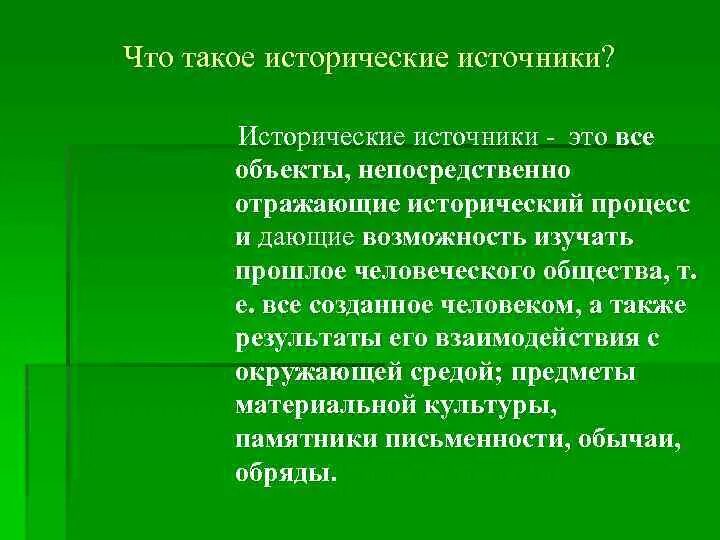 Что такое исторические источники?

Исторические источники - это все объекты, непосредственно отражающие исторический процесс и дающие возможность изучать прошлое человеческого общества, т. е. все созданное человеком, а также результаты его взаимодействия с окружающей средой; предметы материальной культуры, памятники письменности, обычаи, обряды.